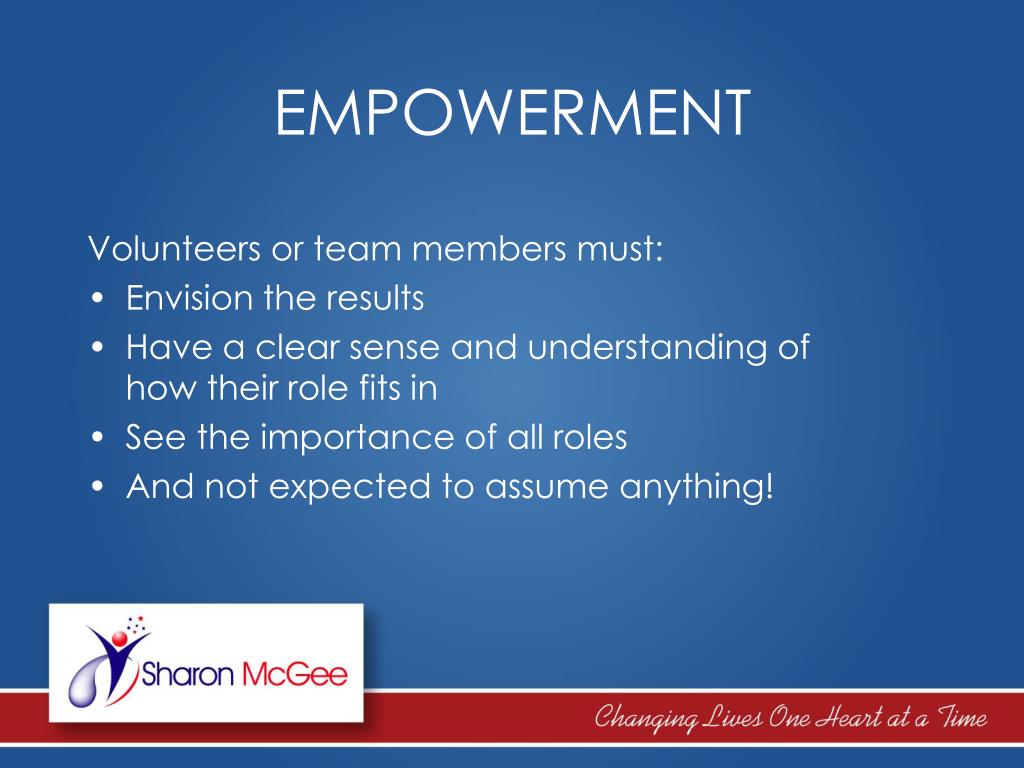 EMPOWERMENT

Volunteers or team members must:
• Envision the results
• Have a clear sense and understanding of how their role fits in
• See the importance of all roles
• And not expected to assume anything!

Sharon McGee

Changing Lives One Heart at a Time